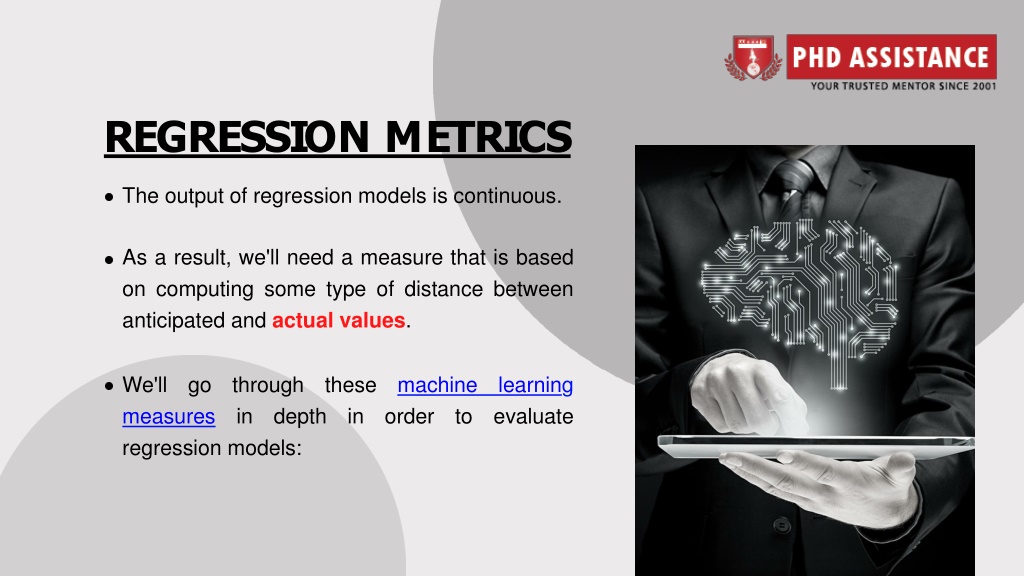 PHD ASSISTANCE
YOUR TRUSTED MENTOR SINCE 2001

REGRESSION METRICS

• The output of regression models is continuous.

• As a result, we'll need a measure that is based on computing some type of distance between anticipated and actual values.

• We'll go through these machine learning measures in depth in order to evaluate regression models: